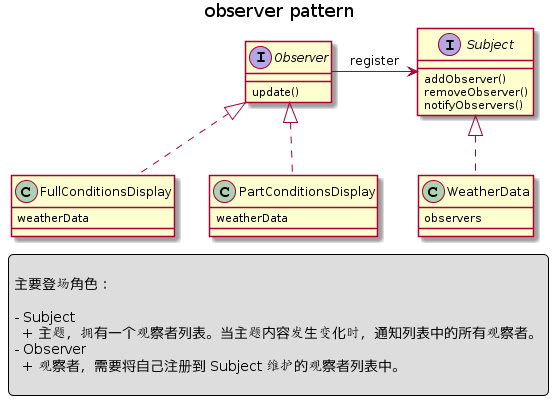 observer pattern

I Observer
update()

register

I Subject
addObserver()
removeObserver()
notifyObservers()

C FullConditionsDisplay
weatherData

C PartConditionsDisplay
weatherData

C WeatherData
observers

主要登场角色：

- Subject
+ 主题，拥有一个观察者列表。当主题内容发生变化时，通知列表中的所有观察者。
- Observer
+ 观察者，需要将自己注册到 Subject 维护的观察者列表中。